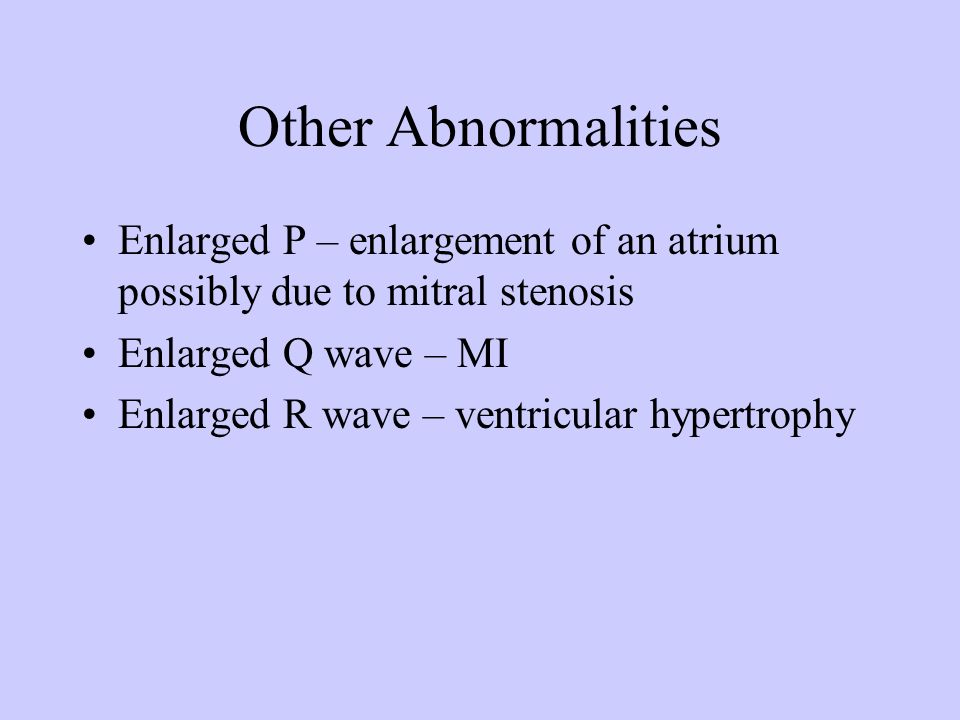 Other Abnormalities

• Enlarged P – enlargement of an atrium possibly due to mitral stenosis
• Enlarged Q wave – MI
• Enlarged R wave – ventricular hypertrophy